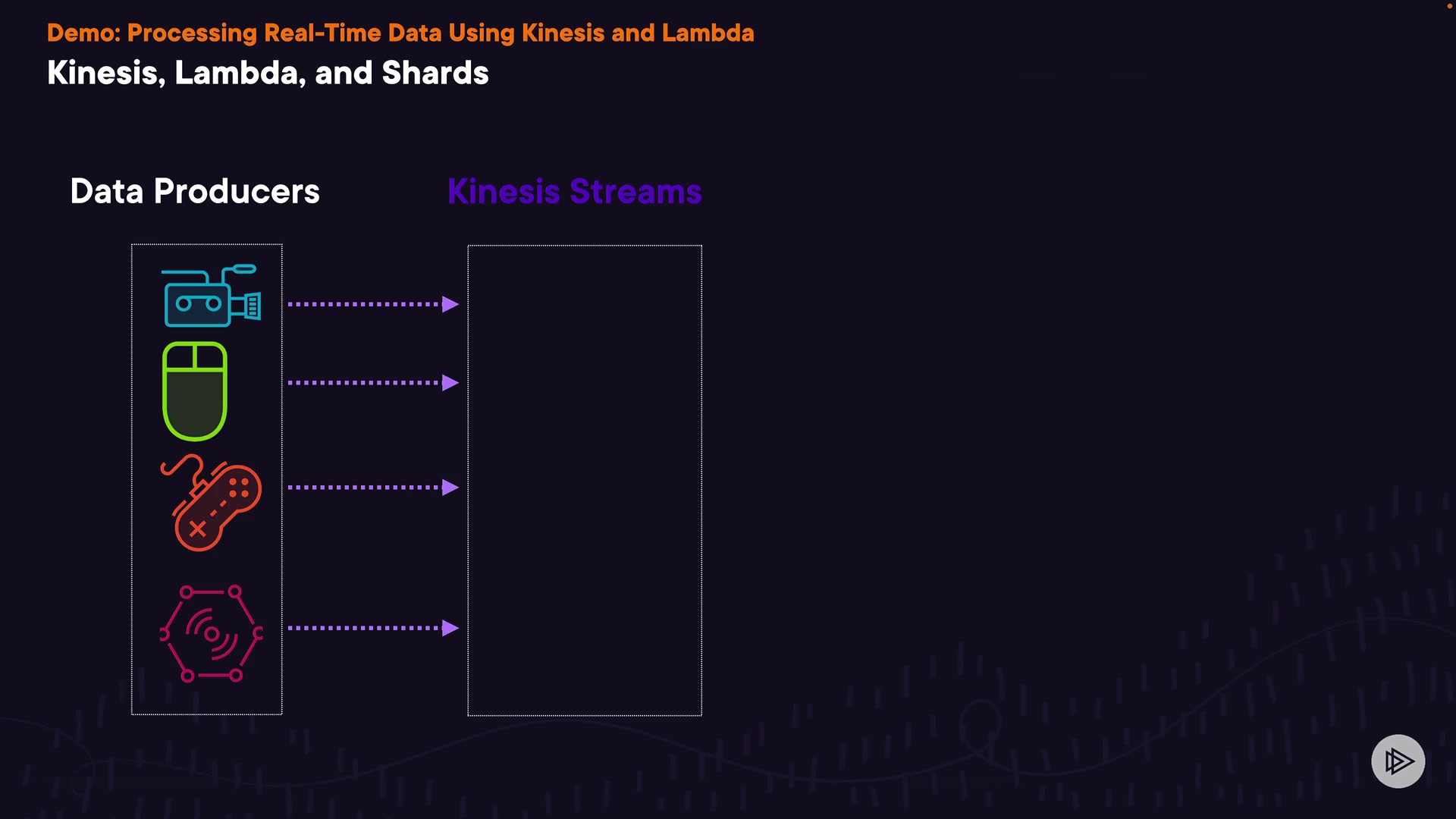 Demo: Processing Real-Time Data Using Kinesis and Lambda
Kinesis, Lambda, and Shards

Data Producers

Kinesis Streams